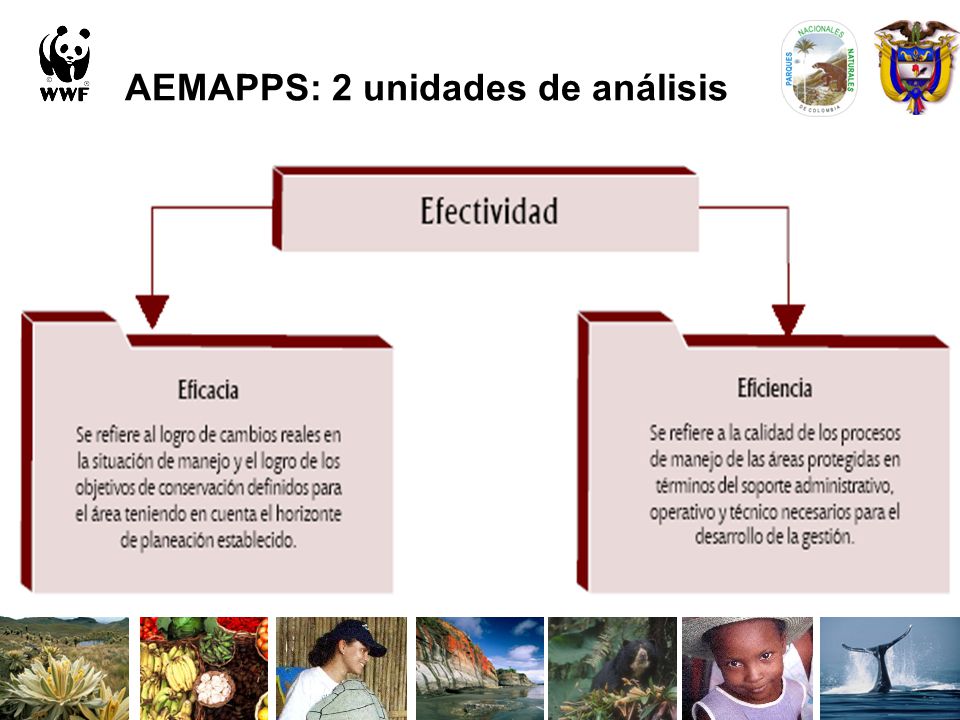 WWF

AEMAPPS: 2 unidades de análisis

PARQUES NACIONALES NATURALES DE COLOMBIA

Efectividad

Eficacia

Se refiere al logro de cambios reales en la situación de manejo y el logro de los objetivos de conservación definidos para el área teniendo en cuenta el horizonte de planeación establecido.

Eficiencia

Se refiere a la calidad de los procesos de manejo de las áreas protegidas en términos del soporte administrativo, operativo y técnico necesarios para el desarrollo de la gestión.